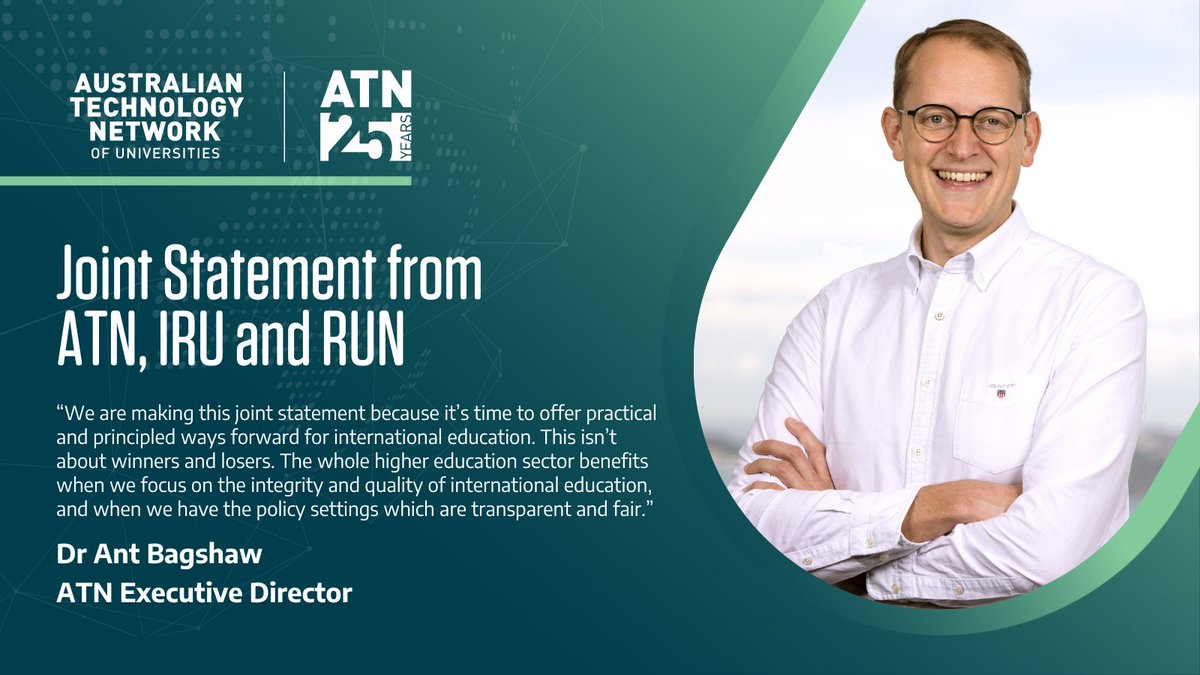 AUSTRALIAN TECHNOLOGY NETWORK OF UNIVERSITIES

ATN 25 YEARS

Joint Statement from ATN, IRU and RUN

“We are making this joint statement because it’s time to offer practical and principled ways forward for international education. This isn’t about winners and losers. The whole higher education sector benefits when we focus on the integrity and quality of international education, and when we have the policy settings which are transparent and fair.”

Dr Ant Bagshaw
ATN Executive Director

GANT